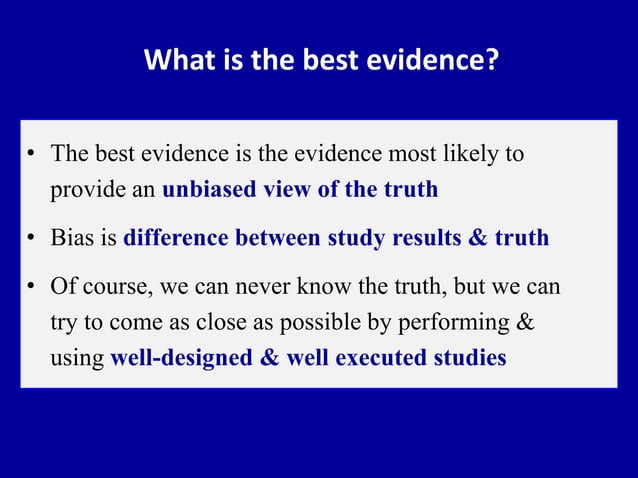 What is the best evidence?

• The best evidence is the evidence most likely to provide an unbiased view of the truth

• Bias is difference between study results & truth

• Of course, we can never know the truth, but we can try to come as close as possible by performing & using well-designed & well executed studies